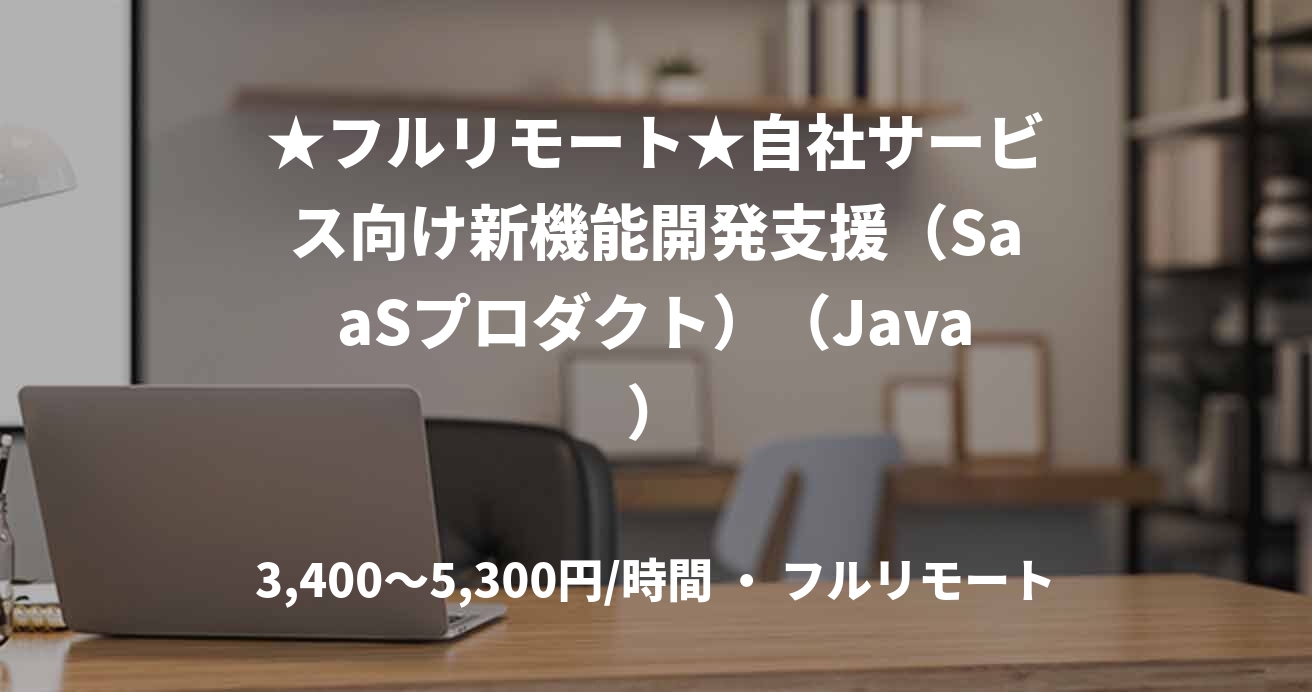 ★フルリモート★自社サービス向け新機能開発支援（SaaSプロダクト）（Java）

3,400〜5,300円/時間 ・ フルリモート